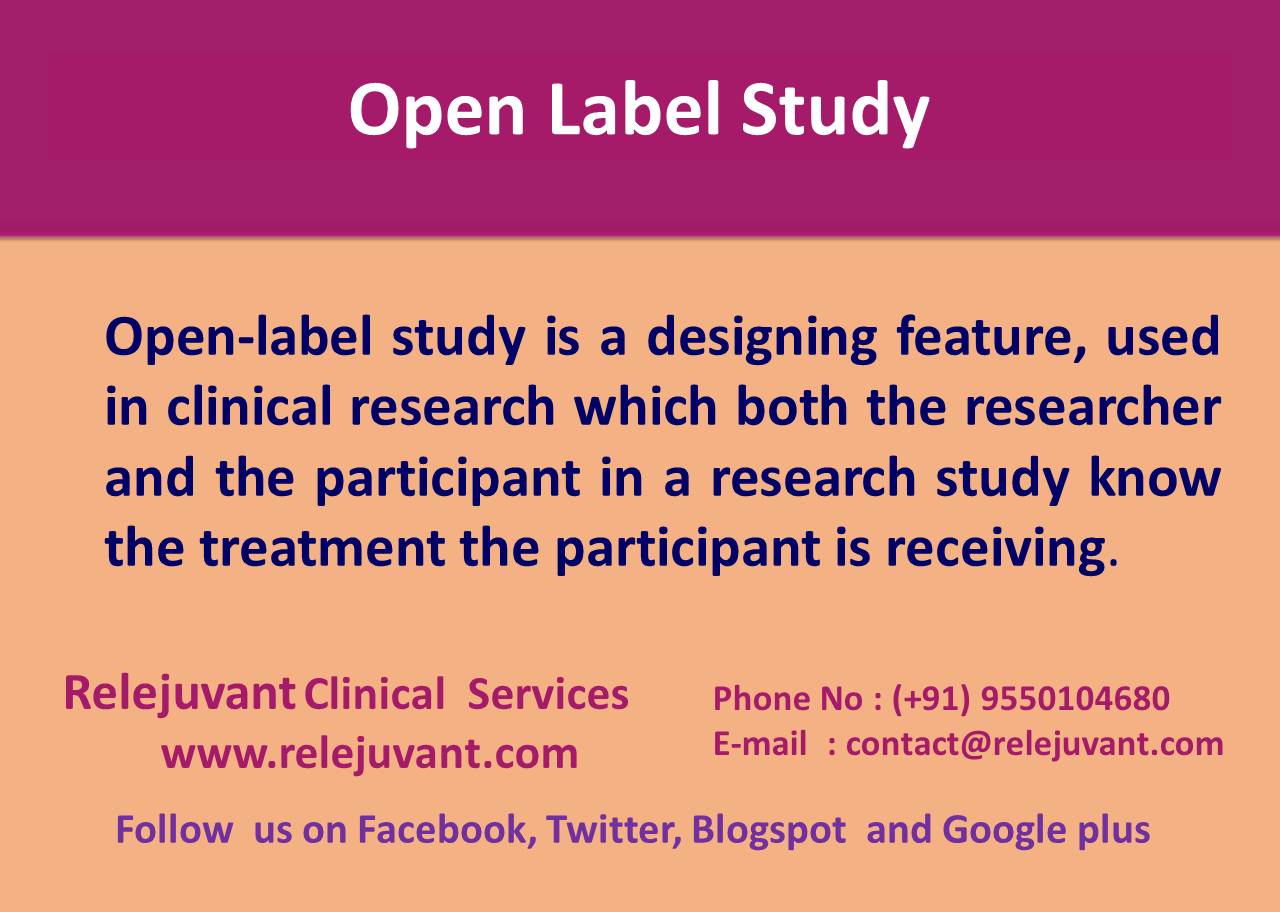 Open Label Study

Open-label study is a designing feature, used in clinical research which both the researcher and the participant in a research study know the treatment the participant is receiving.

Relejuvant Clinical Services
www.relejuvant.com

Phone No : (+91) 9550104680
E-mail : contact@relejuvant.com

Follow us on Facebook, Twitter, Blogspot and Google plus